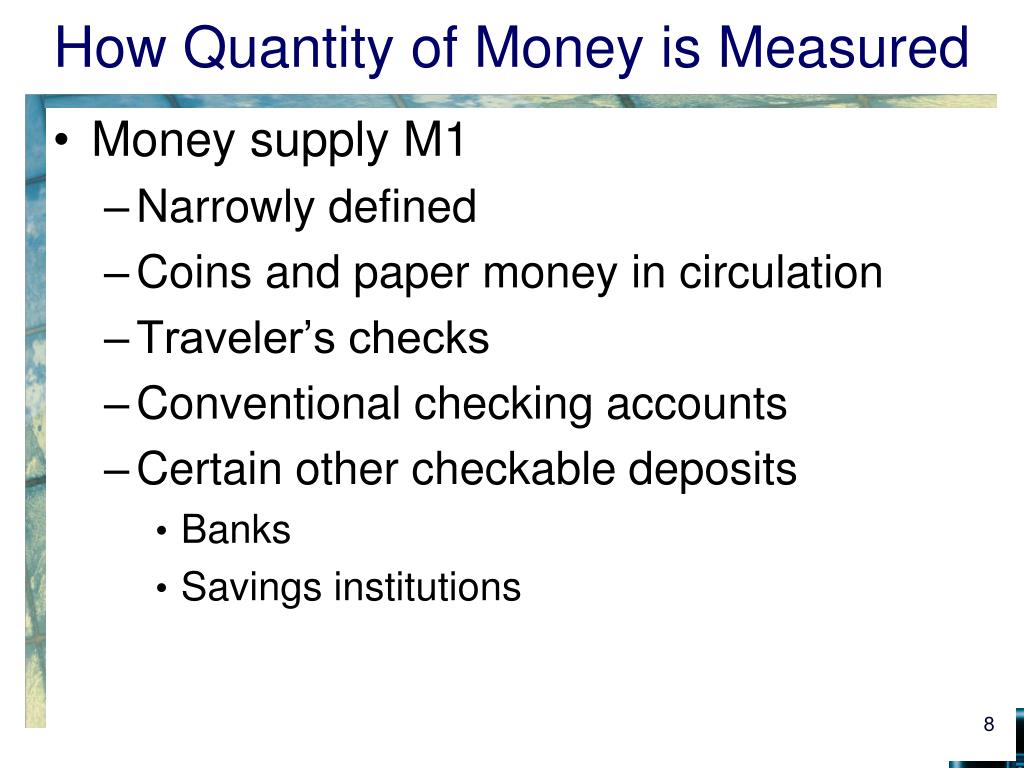 How Quantity of Money is Measured

• Money supply M1
– Narrowly defined
– Coins and paper money in circulation
– Traveler’s checks
– Conventional checking accounts
– Certain other checkable deposits
• Banks
• Savings institutions

8